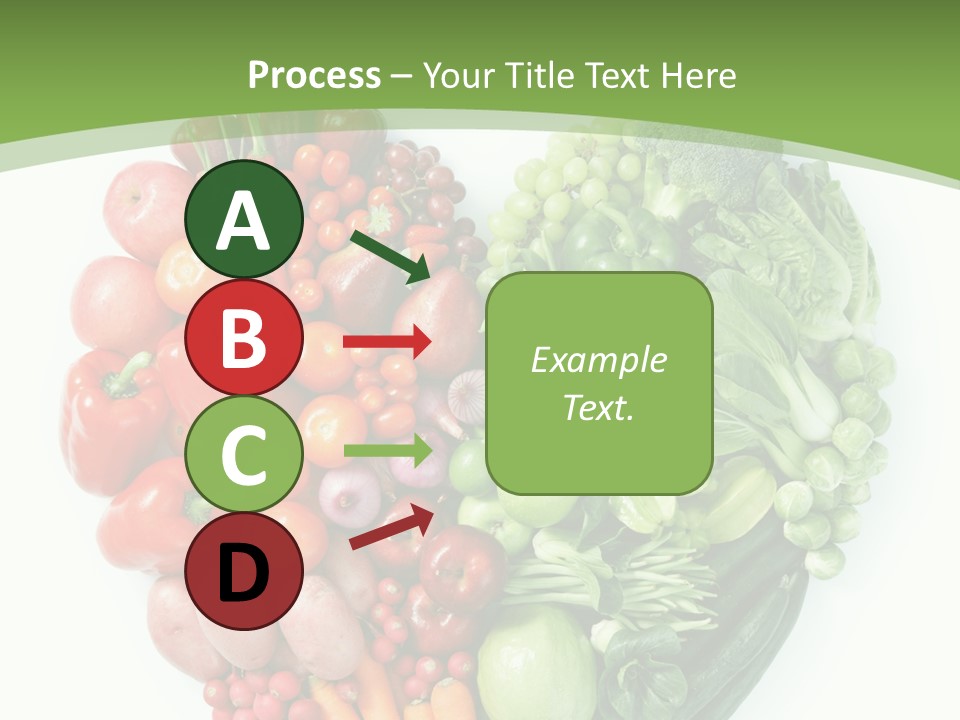 Process – Your Title Text Here

A

B

C

D

Example Text.